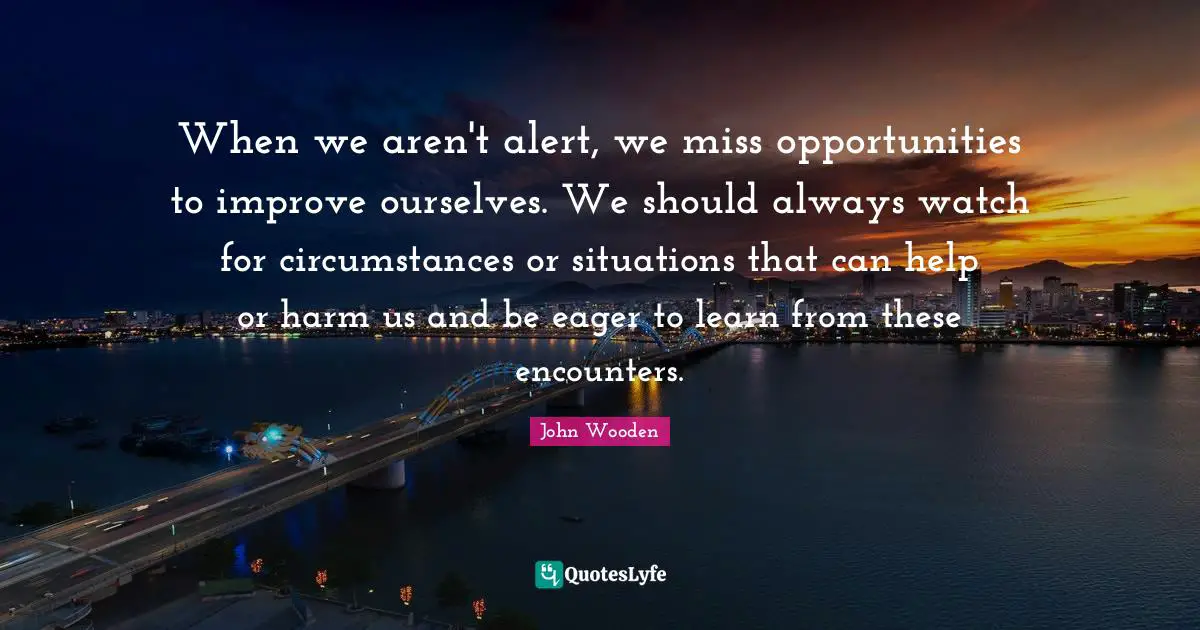 When we aren't alert, we miss opportunities to improve ourselves. We should always watch for circumstances or situations that can help or harm us and be eager to learn from these encounters.

John Wooden

QuotesLyfe